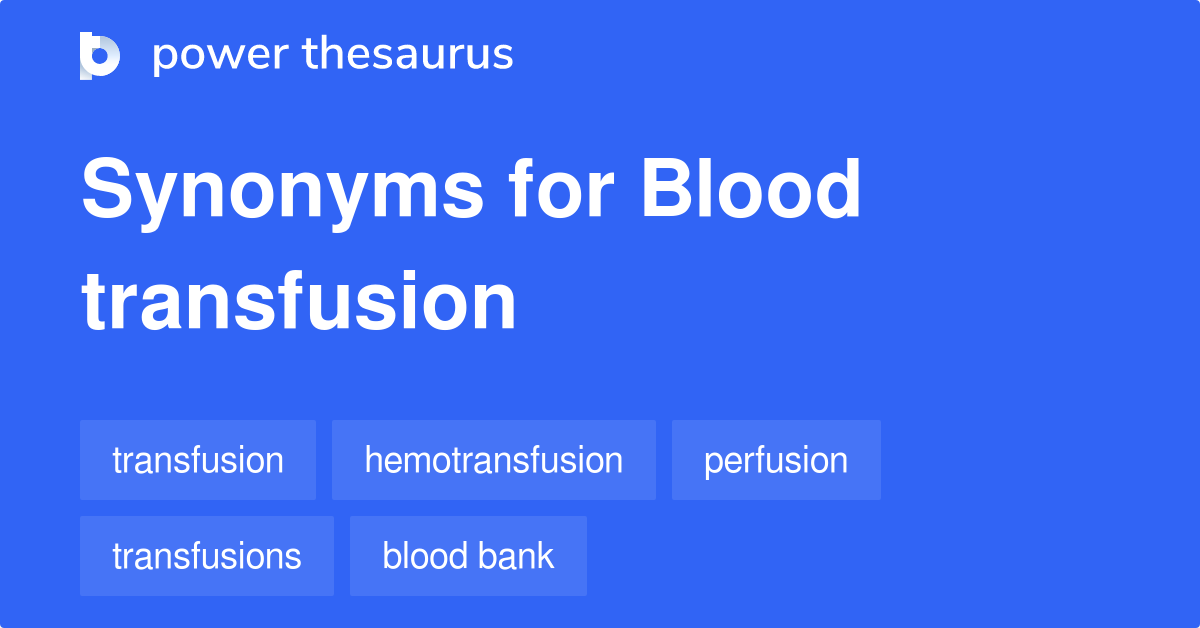 power thesaurus

Synonyms for Blood transfusion

transfusion
hemotransfusion
perfusion
transfusions
blood bank